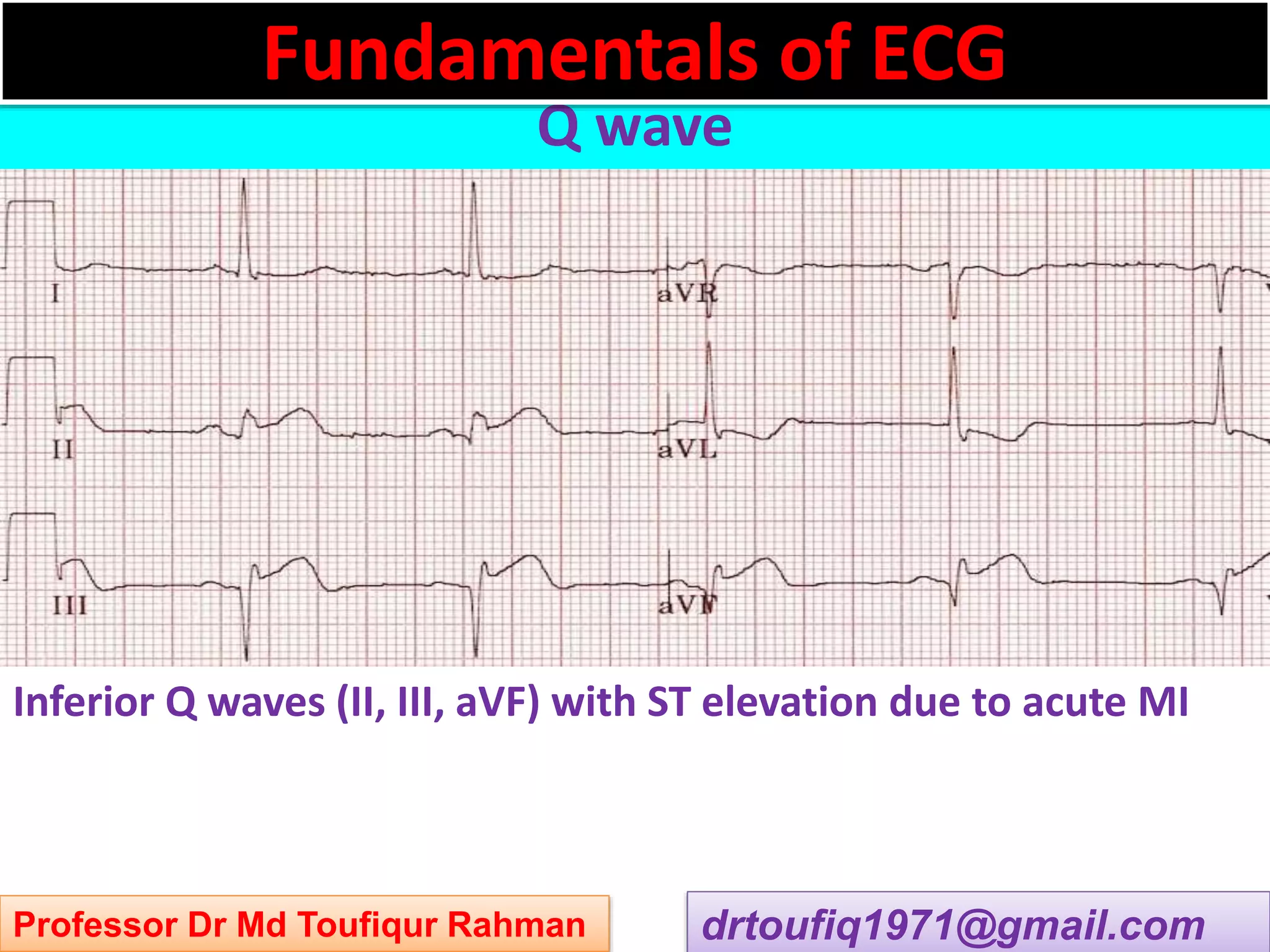 Fundamentals of ECG

Q wave

I

aVR

II

aVL

III

aVF

Inferior Q waves (II, III, aVF) with ST elevation due to acute MI

Professor Dr Md Toufiqur Rahman

drtoufiq1971@gmail.com